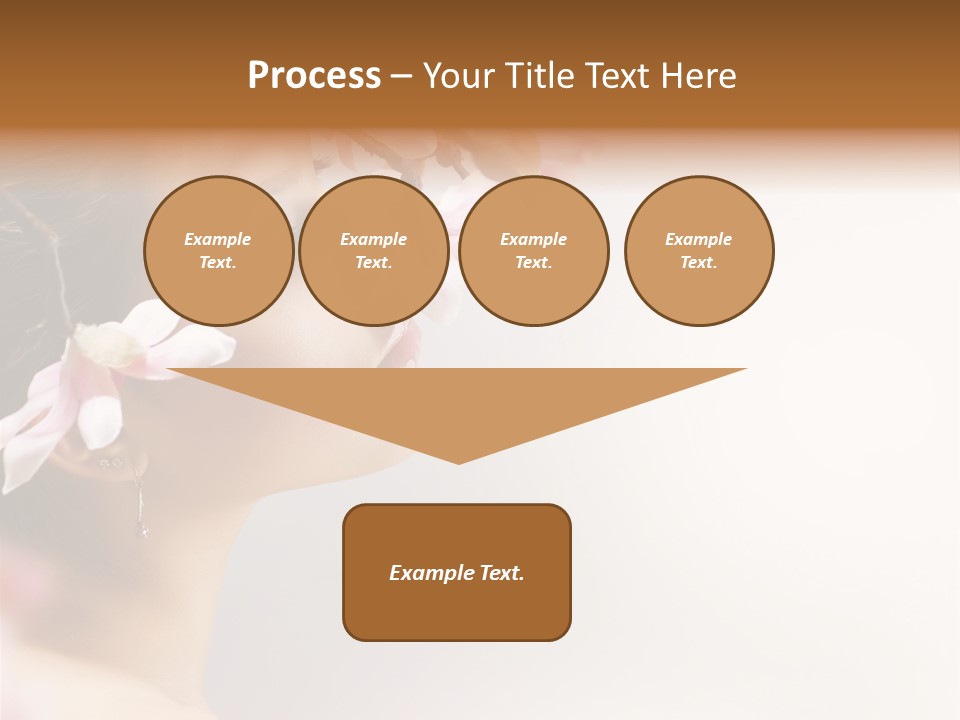 Process – Your Title Text Here

Example Text.

Example Text.

Example Text.

Example Text.

Example Text.